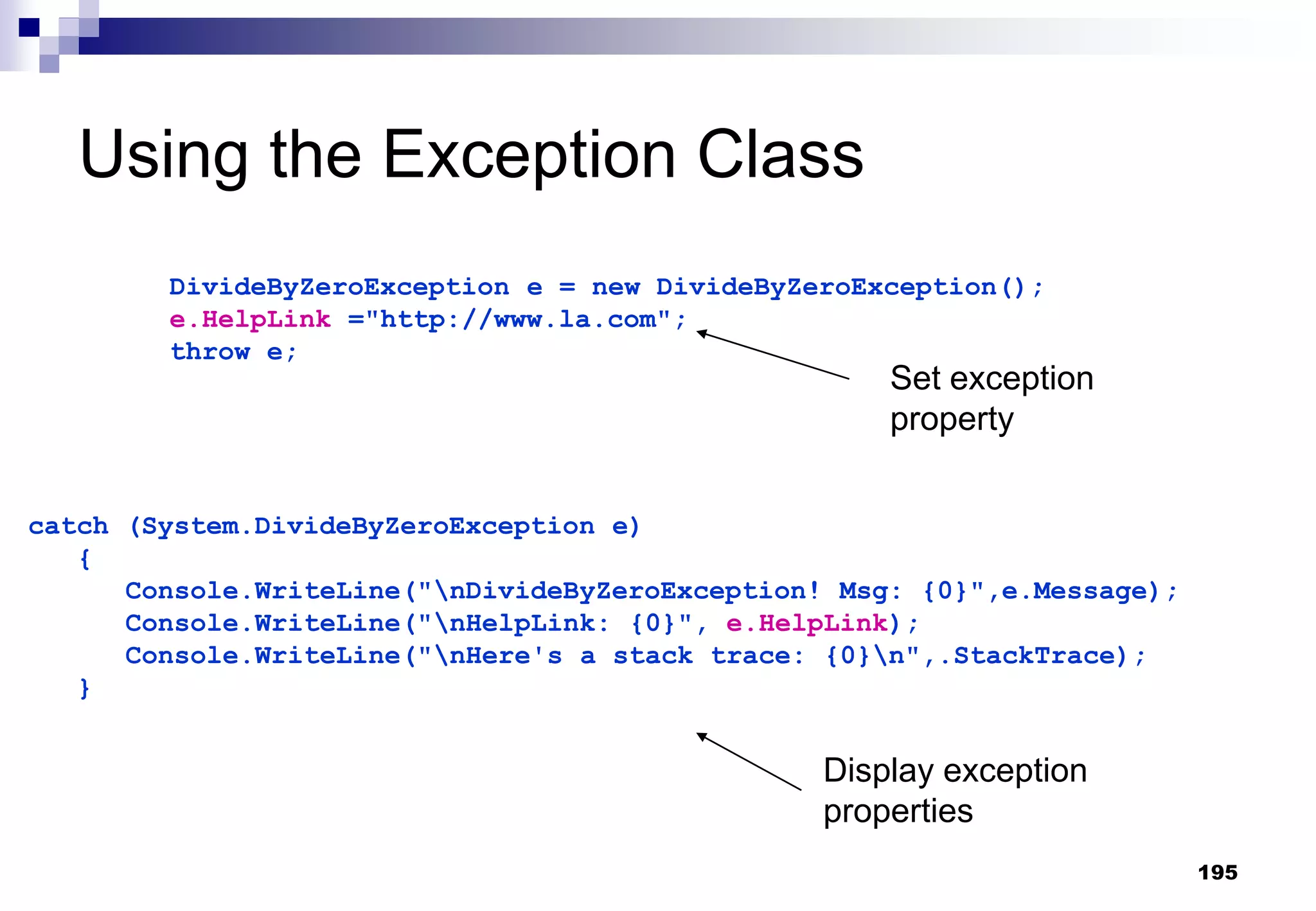 Using the Exception Class

DivideByZeroException e = new DivideByZeroException();
e.HelpLink ="http://www.la.com";
throw e;

Set exception property

catch (System.DivideByZeroException e)
{
Console.WriteLine("\nDivideByZeroException! Msg: {0}",e.Message);
Console.WriteLine("\nHelpLink: {0}", e.HelpLink);
Console.WriteLine("\nHere's a stack trace: {0}\n",.StackTrace);
}

Display exception properties

195